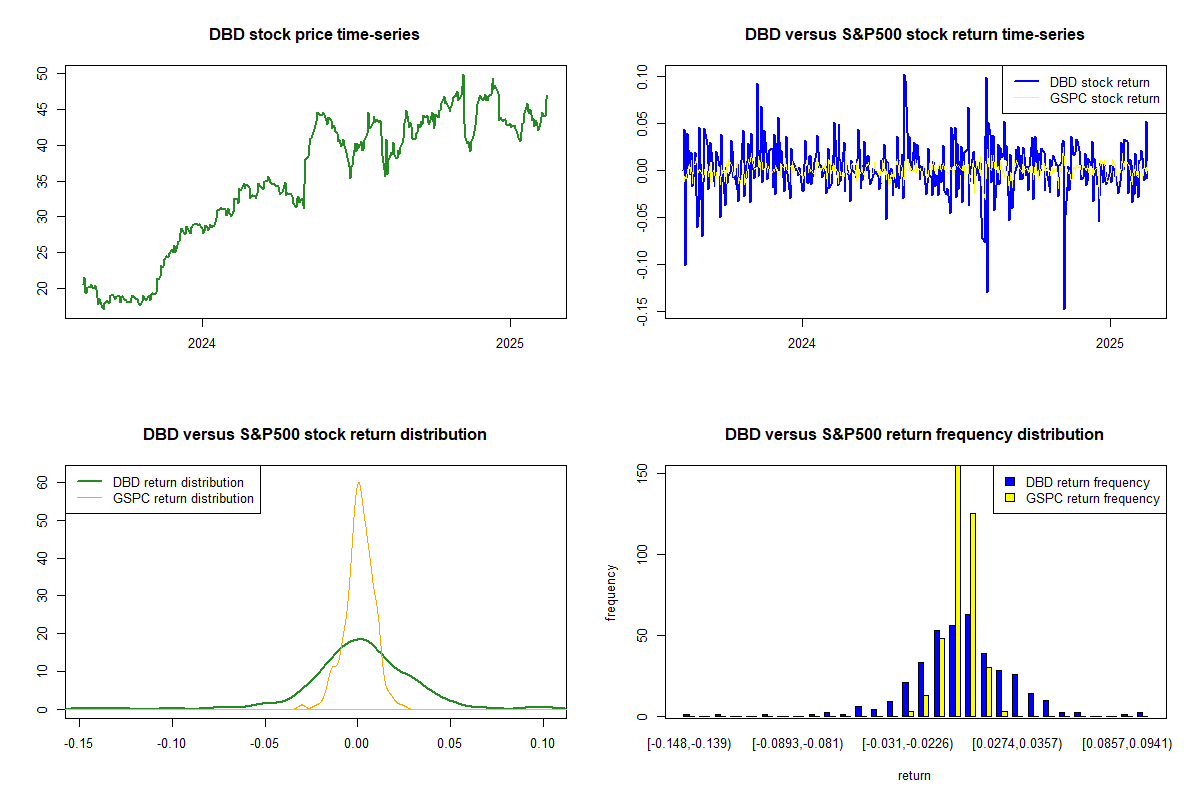 DBD stock price time-series

50
45
40
35
30
25
20

2024
2025

DBD versus S&P500 stock return time-series

DBD stock return
GSPC stock return

0.10
0.05
0.00
-0.05
-0.10
-0.15

2024
2025

DBD versus S&P500 stock return distribution

DBD return distribution
GSPC return distribution

60
50
40
30
20
10
0

-0.15
-0.10
-0.05
0.00
0.05
0.10

DBD versus S&P500 return frequency distribution

DBD return frequency
GSPC return frequency

frequency

150
100
50
0

[-0.148,-0.139)
[-0.0893,-0.081)
[-0.031,-0.0226)
[0.0274,0.0357)
[0.0857,0.0941)

return